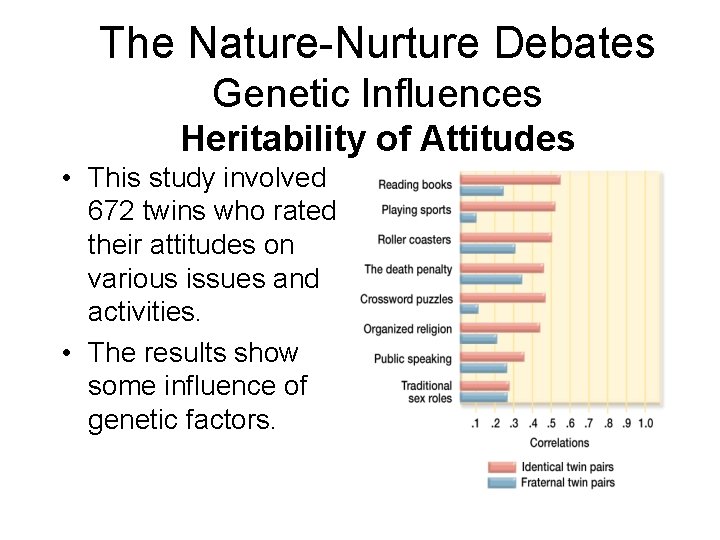 The Nature-Nurture Debates
Genetic Influences
Heritability of Attitudes

• This study involved 672 twins who rated their attitudes on various issues and activities.

• The results show some influence of genetic factors.

Reading books
Playing sports
Roller coasters
The death penalty
Crossword puzzles
Organized religion
Public speaking
Traditional sex roles

.1 .2 .3 .4 .5 .6 .7 .8 .9 1.0
Correlations

Identical twin pairs
Fraternal twin pairs